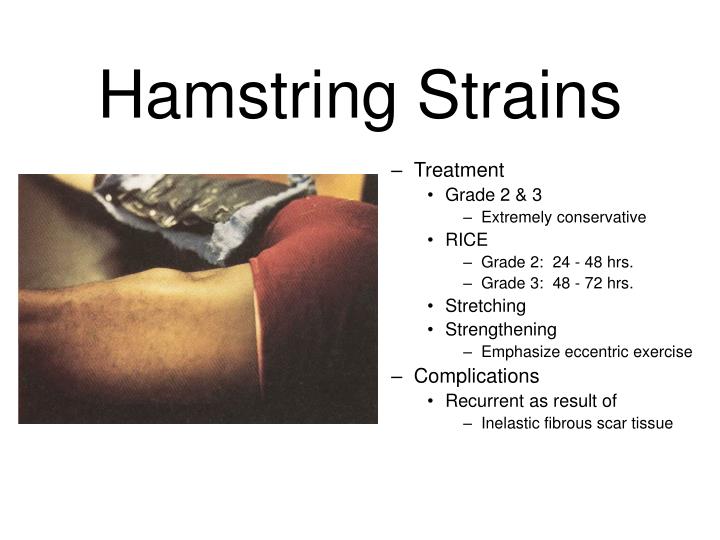 Hamstring Strains

– Treatment
• Grade 2 & 3
– Extremely conservative
• RICE
– Grade 2: 24 - 48 hrs.
– Grade 3: 48 - 72 hrs.
• Stretching
• Strengthening
– Emphasize eccentric exercise
– Complications
• Recurrent as result of
– Inelastic fibrous scar tissue